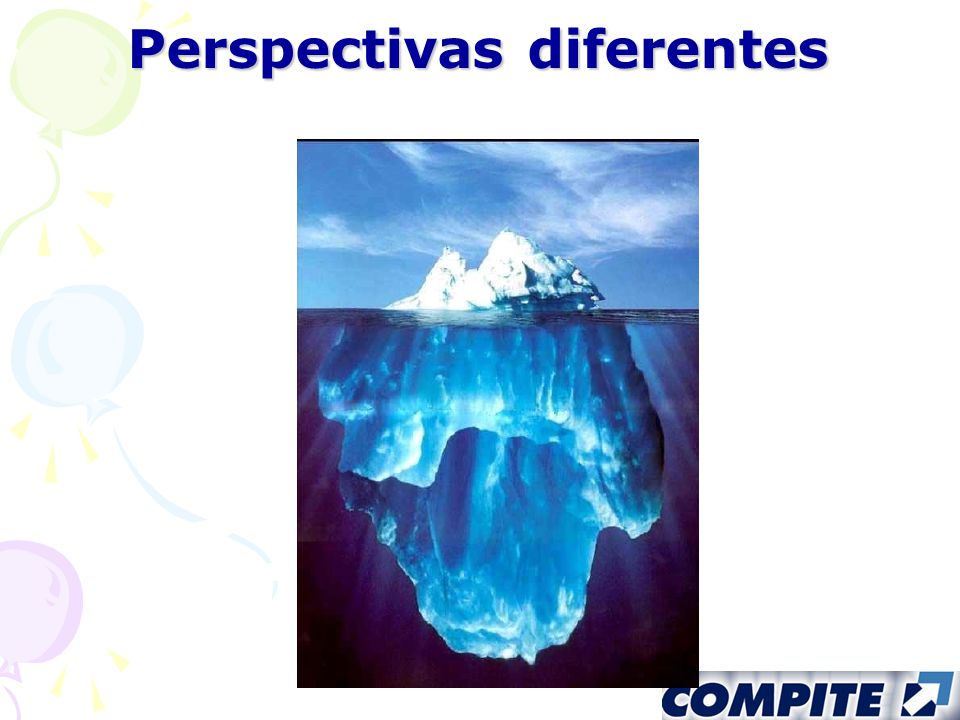 Perspectivas diferentes

COMPITE